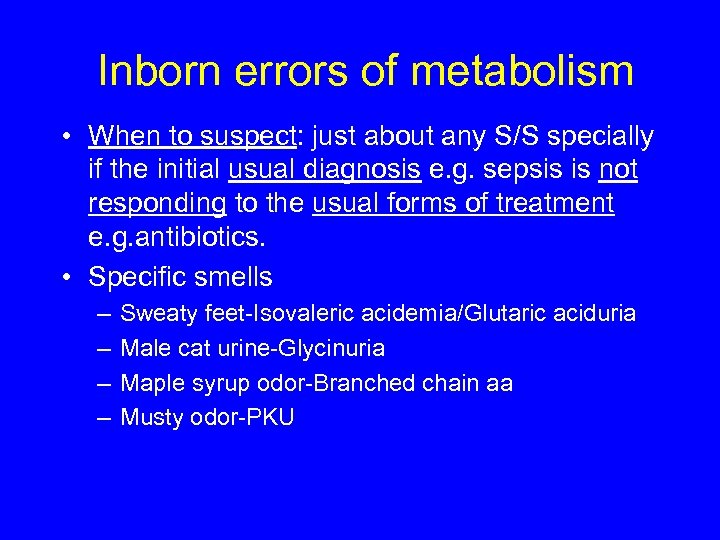 Inborn errors of metabolism

• When to suspect: just about any S/S specially if the initial usual diagnosis e.g. sepsis is not responding to the usual forms of treatment e.g.antibiotics.

• Specific smells
– Sweaty feet-Isovaleric acidemia/Glutaric aciduria
– Male cat urine-Glycinuria
– Maple syrup odor-Branched chain aa
– Musty odor-PKU